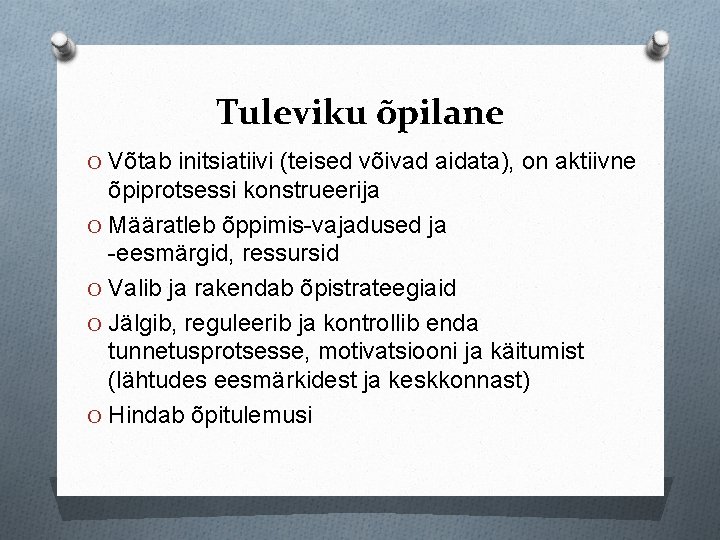 Tuleviku õpilane

O Võtab initsiatiivi (teised võivad aidata), on aktiivne õpiprotsessi konstrueerija

O Määratleb õppimis-vajadused ja -eesmärgid, ressursid

O Valib ja rakendab õpistrateegiaid

O Jälgib, reguleerib ja kontrollib enda tunnetusprotsesse, motivatsiooni ja käitumist (lähtudes eesmärkidest ja keskkonnast)

O Hindab õpitulemusi